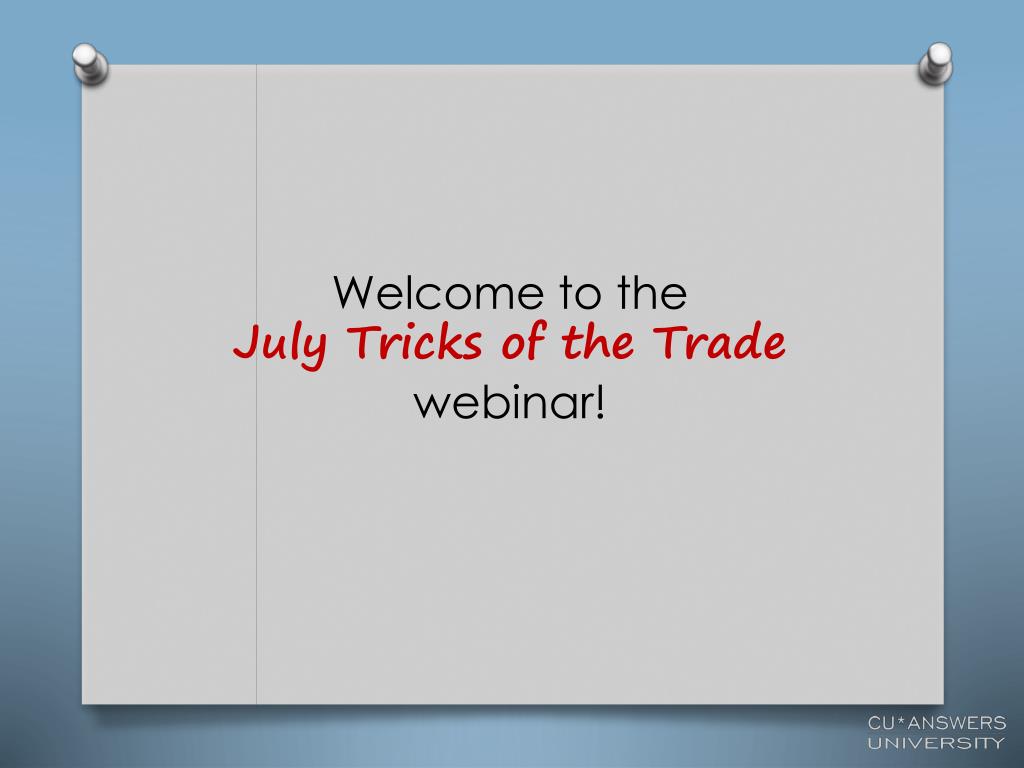 Welcome to the
July Tricks of the Trade
webinar!

CU*ANSWERS
UNIVERSITY